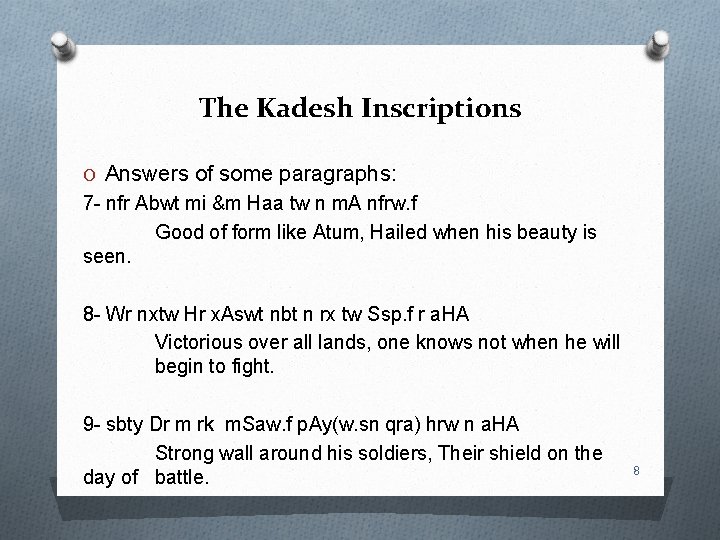 The Kadesh Inscriptions

O Answers of some paragraphs:

7- nfr Abwt mi &m Haa tw n mA nfrw.f

Good of form like Atum, Hailed when his beauty is seen.

8- Wr nxtw Hr xAswt nbt n rx tw Ssp.f r aHA

Victorious over all lands, one knows not when he will begin to fight.

9- sbty Dr m rk mSaw.f pAy(w.sn qra) hrw n aHA

Strong wall around his soldiers, Their shield on the day of battle.

8